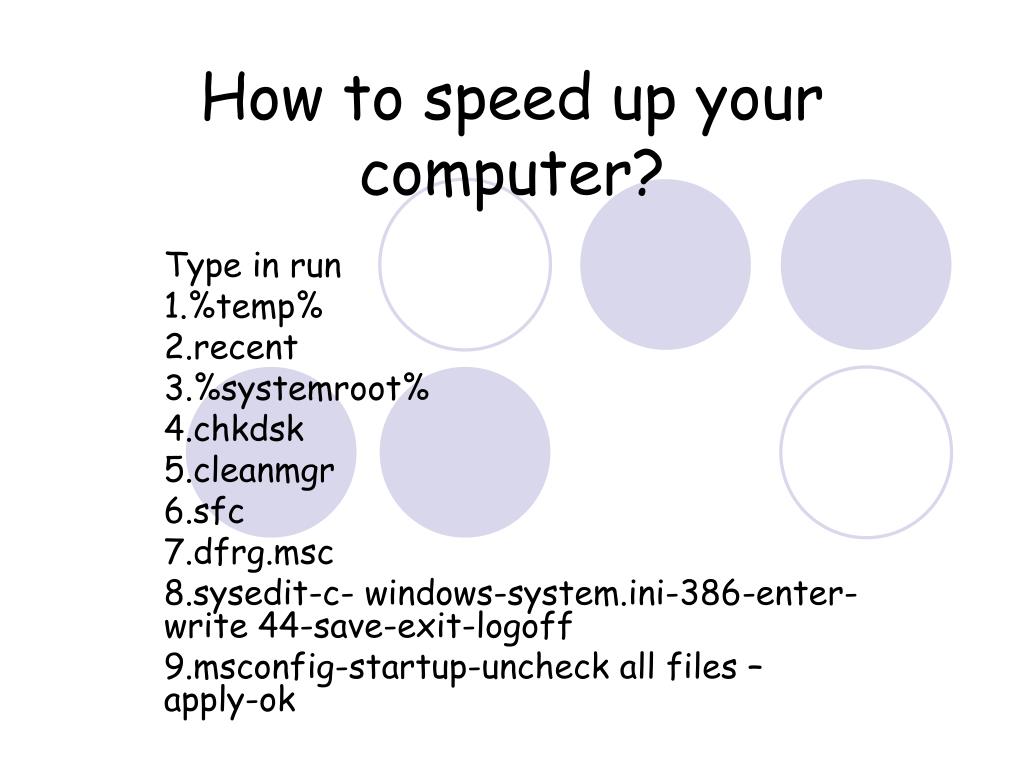 How to speed up your computer?

Type in run
1.%temp%
2.recent
3.%systemroot%
4.chkdsk
5.cleanmgr
6.sfc
7.dfrg.msc
8.sysedit-c- windows-system.ini-386-enter-write 44-save-exit-logoff
9.msconfig-startup-uncheck all files – apply-ok